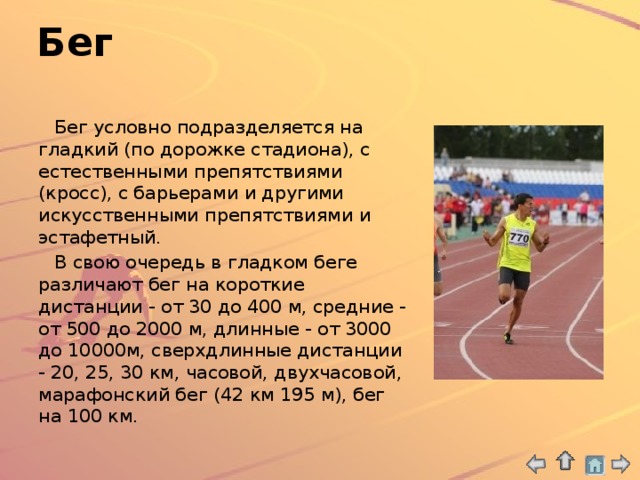 Бег

Бег условно подразделяется на гладкий (по дорожке стадиона), с естественными препятствиями (кросс), с барьерами и другими искусственными препятствиями и эстафетный.

В свою очередь в гладком беге различают бег на короткие дистанции - от 30 до 400 м, средние - от 500 до 2000 м, длинные - от 3000 до 10000м, сверхдлинные дистанции - 20, 25, 30 км, часовой, двухчасовой, марафонский бег (42 км 195 м), бег на 100 км.

770